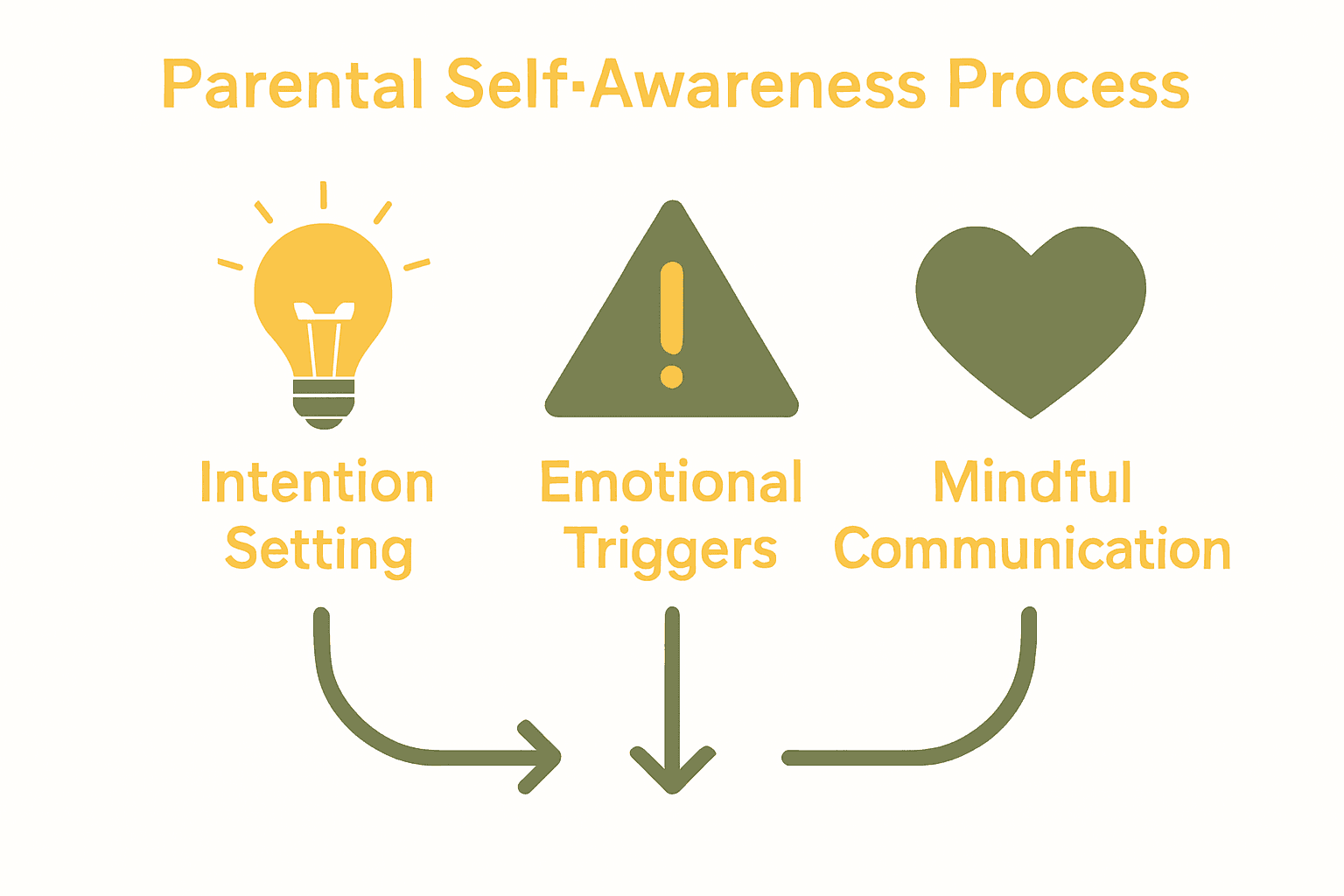 Parental Self-Awareness Process

Intention Setting

Emotional Triggers

Mindful Communication